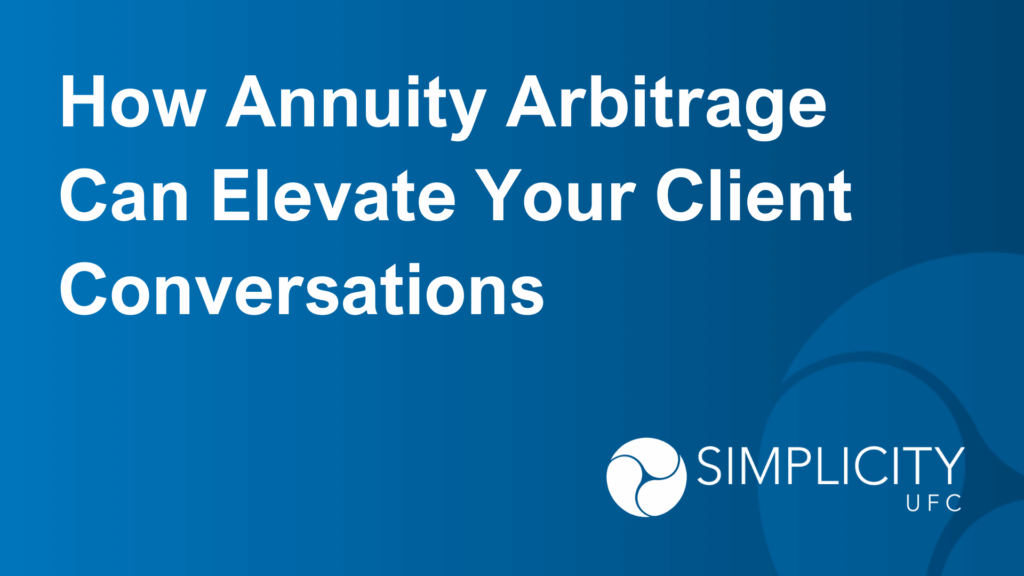 How Annuity Arbitrage Can Elevate Your Client Conversations

SIMPLICITY
UFC